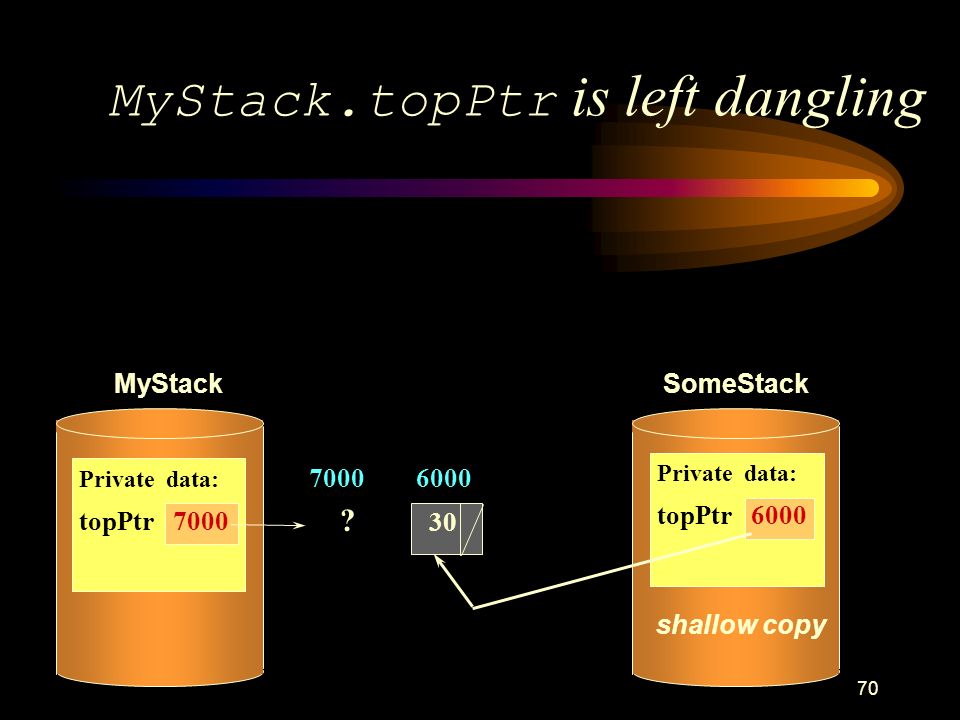 MyStack.topPtr is left dangling

MyStack

Private data:

topPtr 7000

7000

?

6000

30

SomeStack

Private data:

topPtr 6000

shallow copy

70